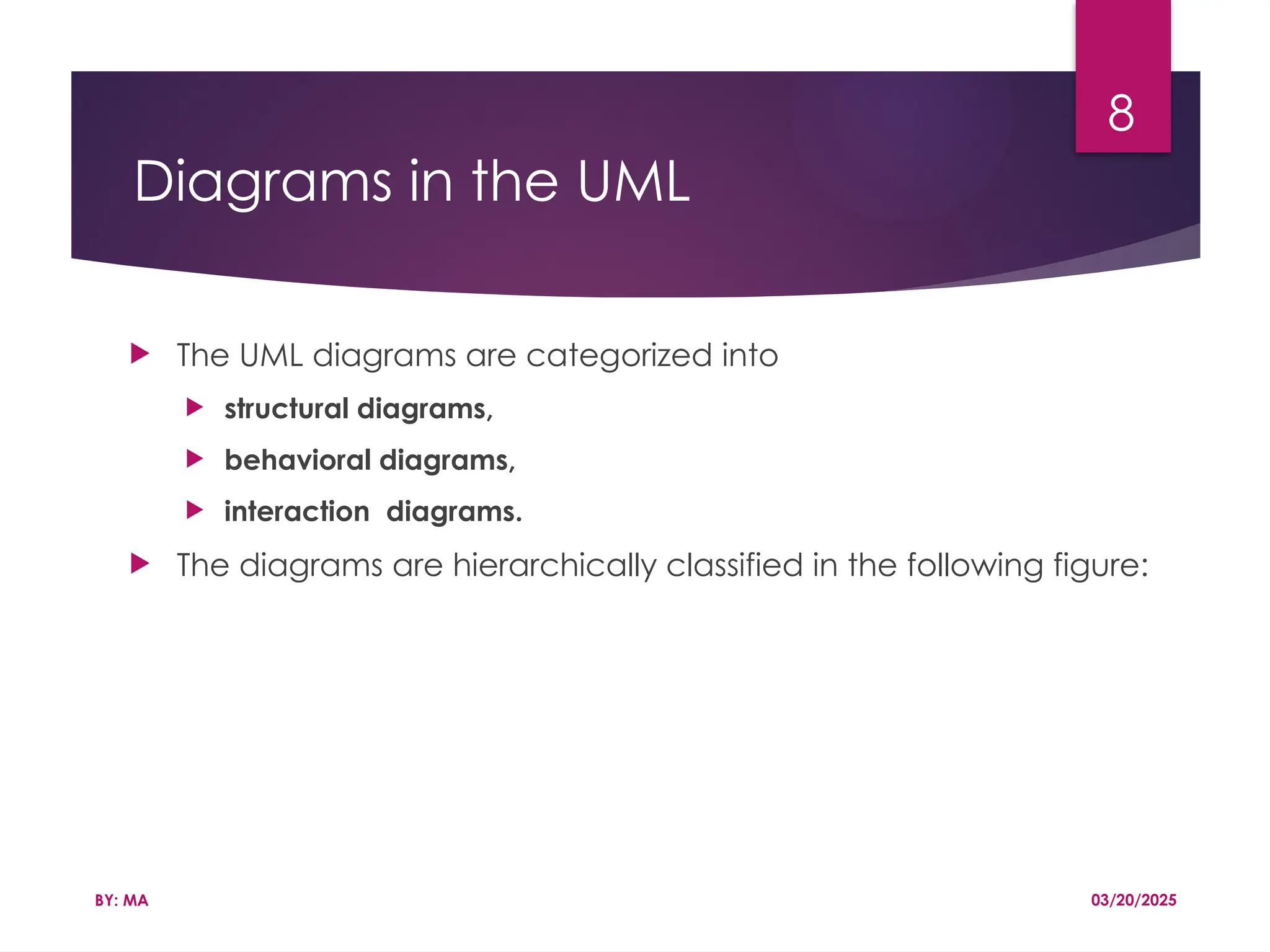 8

Diagrams in the UML

The UML diagrams are categorized into

structural diagrams,

behavioral diagrams,

interaction diagrams.

The diagrams are hierarchically classified in the following figure:

BY: MA

03/20/2025